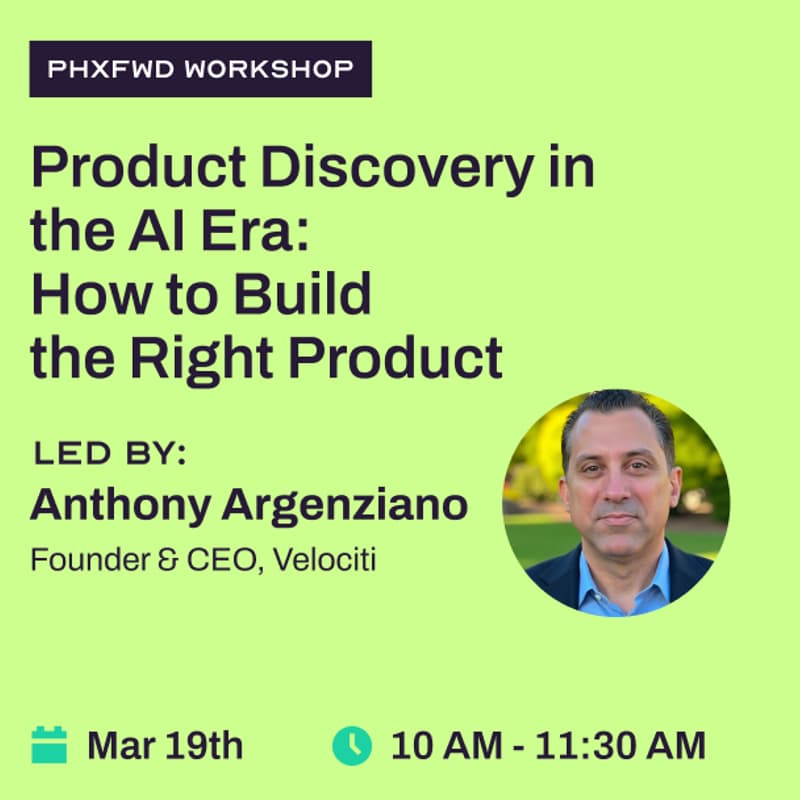 PHXFWD WORKSHOP

Product Discovery in the AI Era: How to Build the Right Product

LED BY:
Anthony Argenziano
Founder & CEO, Velociti

Mar 19th

10 AM - 11:30 AM